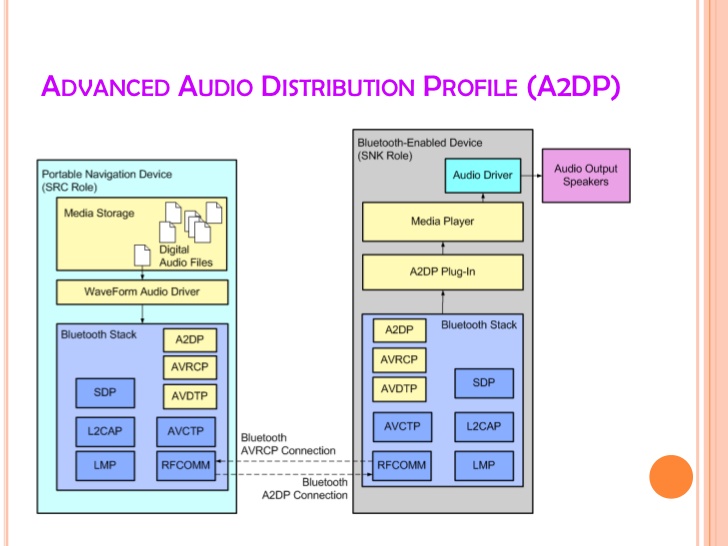 ADVANCED AUDIO DISTRIBUTION PROFILE (A2DP)

Portable Navigation Device (SRC Role)

Media Storage

Digital Audio Files

WaveForm Audio Driver

Bluetooth Stack

A2DP

AVRCP

AVDTP

SDP

L2CAP

AVCTP

LMP

RFCOMM

Bluetooth AVRCP Connection

Bluetooth A2DP Connection

Bluetooth-Enabled Device (SNK Role)

Audio Driver

Audio Output Speakers

Media Player

A2DP Plug-In

Bluetooth Stack

A2DP

AVRCP

AVDTP

SDP

AVCTP

L2CAP

RFCOMM

LMP